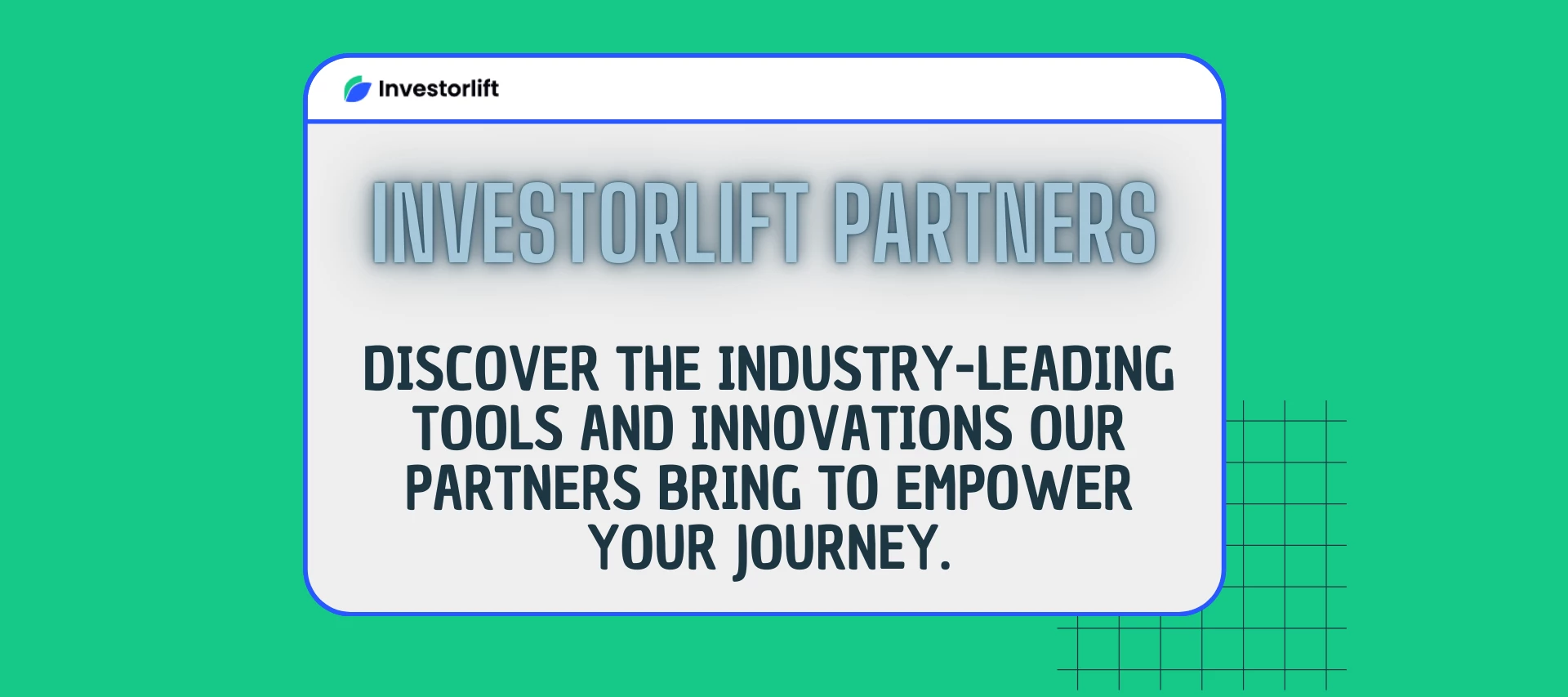 Investorlift

INVESTORLIFT PARTNERS

DISCOVER THE INDUSTRY-LEADING TOOLS AND INNOVATIONS OUR PARTNERS BRING TO EMPOWER YOUR JOURNEY.